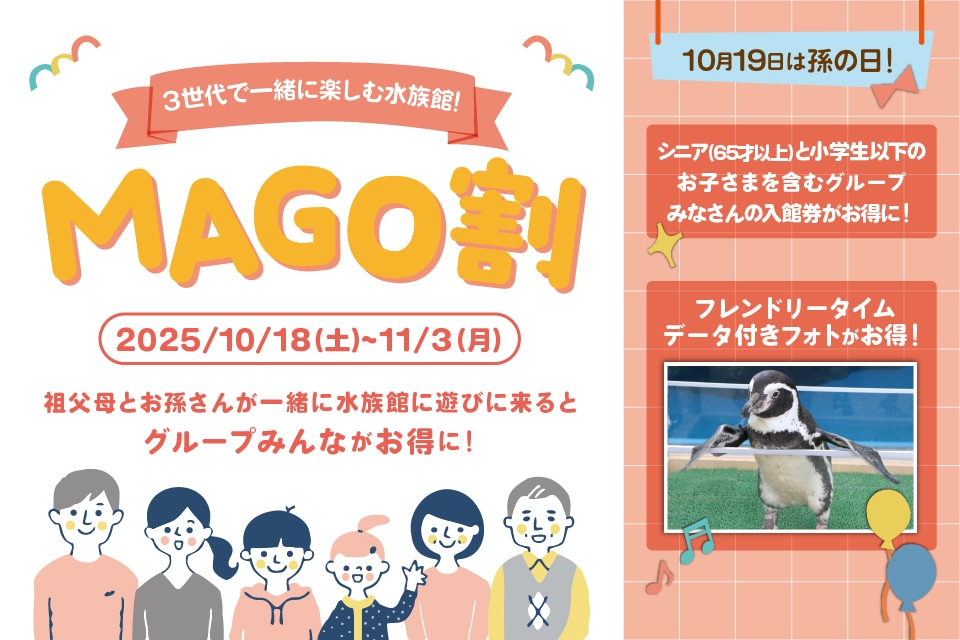 3世代で一緒に楽しむ水族館!

MAGO割

2025/10/18(土)~11/3(月)

祖父母とお孫さんが一緒に水族館に遊びに来ると
グループみんながお得に!

10月19日は孫の日!

シニア(65才以上)と小学生以下の
お子さまを含むグループ
みなさんの入館券がお得に!

フレンドリータイム
データ付きフォトがお得!